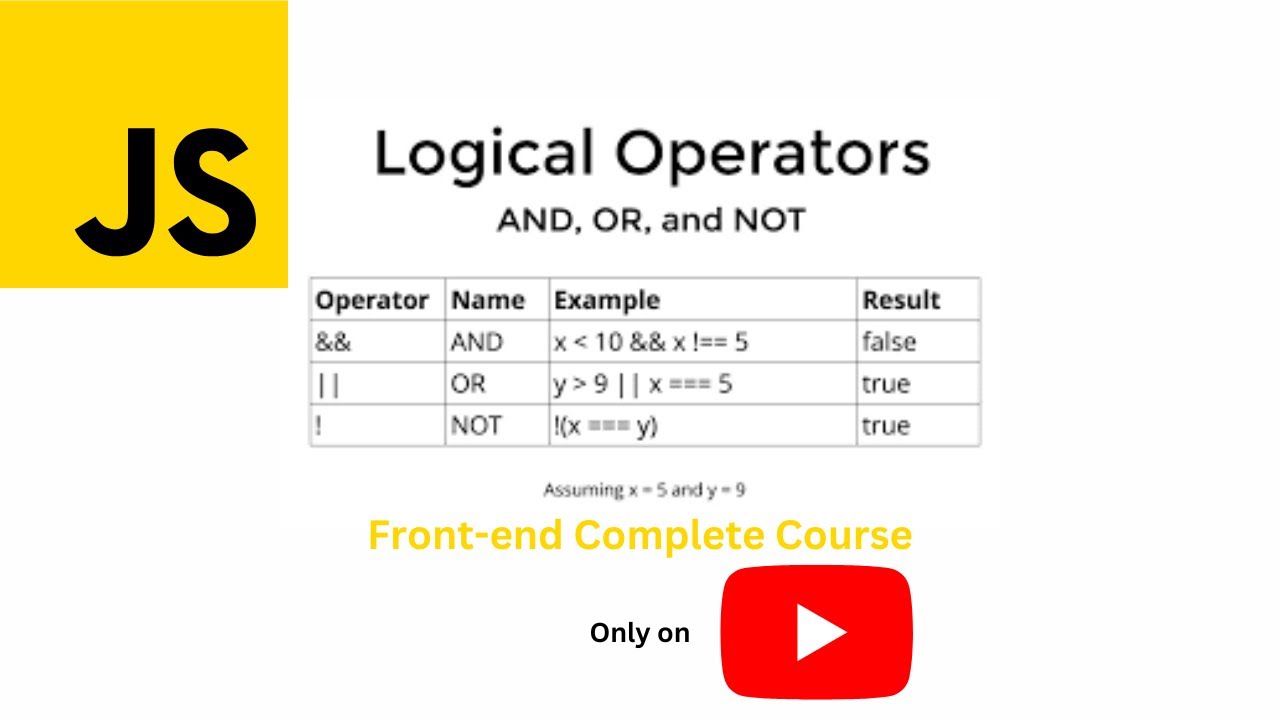 JS

Logical Operators

AND, OR, and NOT

| Operator | Name | Example | Result |
|---|---|---|---|
| && | AND | x < 10 && x !== 5 | false |
| \|\| | OR | y > 9 \|\| x === 5 | true |
| ! | NOT | !(x === y) | true |

Assuming x = 5 and y = 9

Front-end Complete Course

Only on